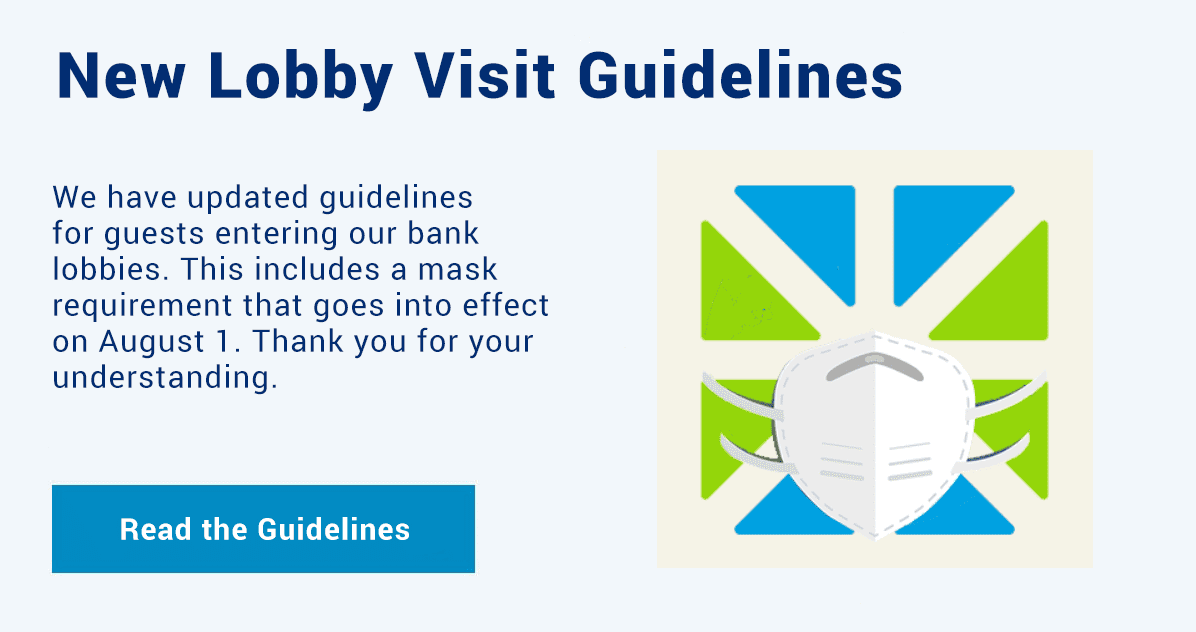 New Lobby Visit Guidelines

We have updated guidelines for guests entering our bank lobbies. This includes a mask requirement that goes into effect on August 1. Thank you for your understanding.

Read the Guidelines